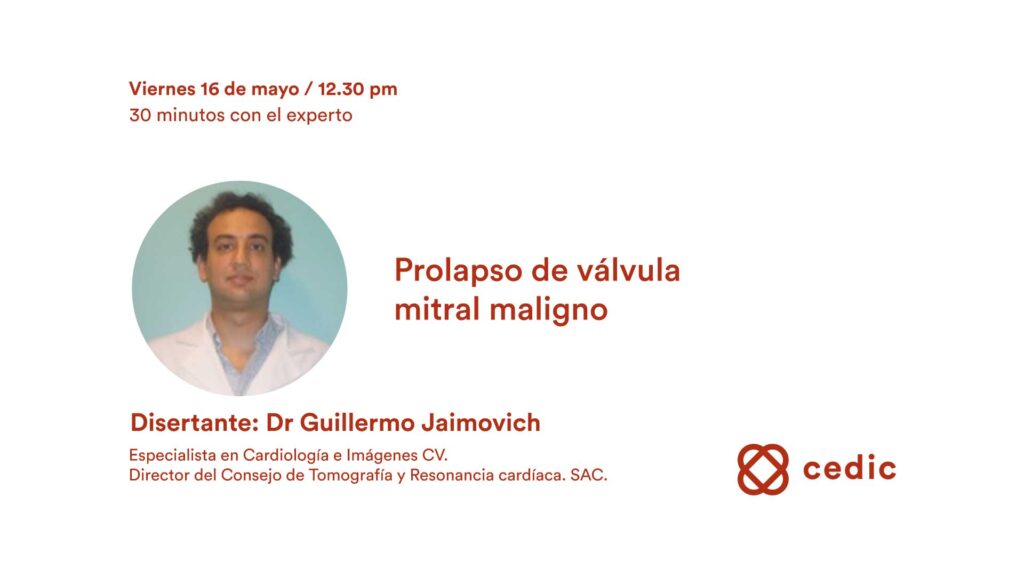 Viernes 16 de mayo / 12.30 pm
30 minutos con el experto

Prolapso de válvula mitral maligno

Disertante: Dr Guillermo Jaimovich

Especialista en Cardiología e Imágenes CV.
Director del Consejo de Tomografía y Resonancia cardíaca. SAC.

cedic